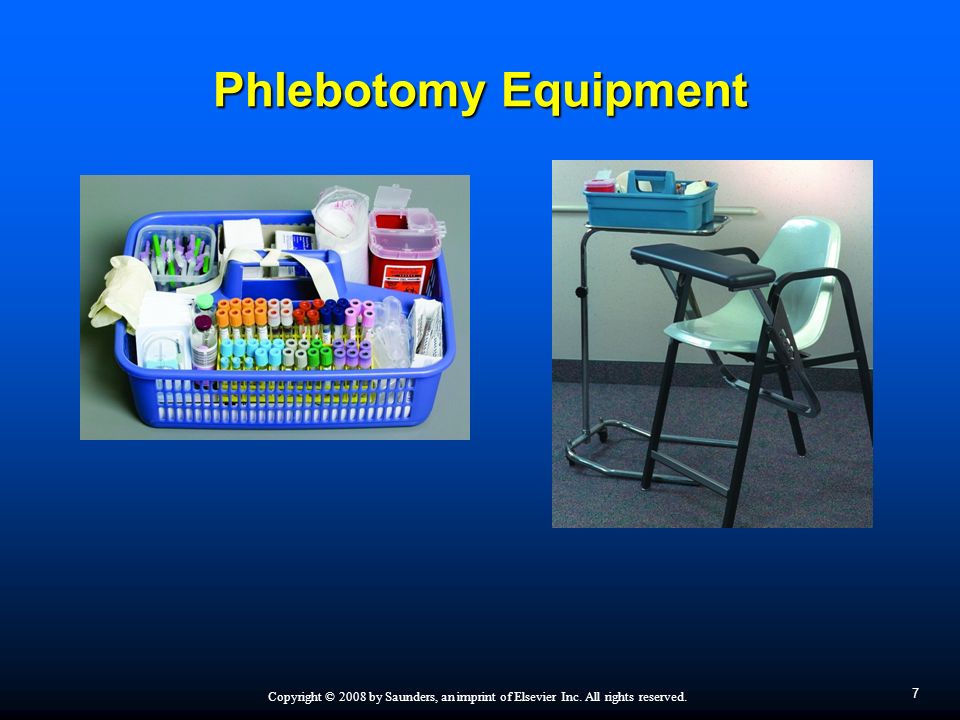 Phlebotomy Equipment

Copyright © 2008 by Saunders, an imprint of Elsevier Inc. All rights reserved.

7